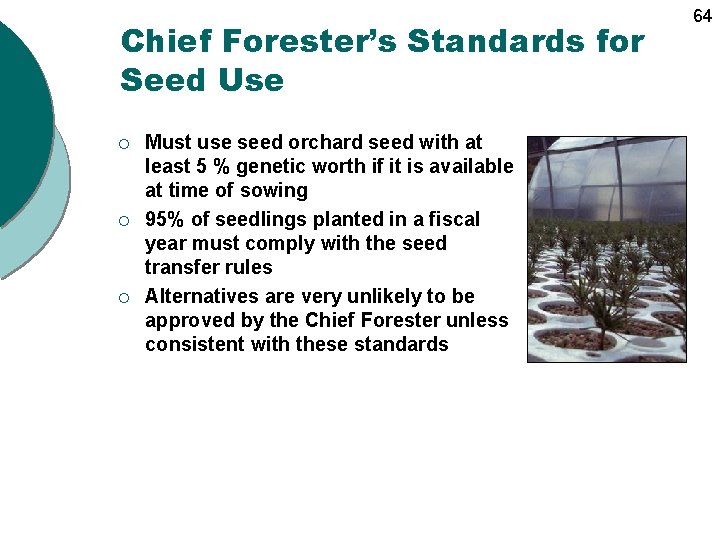 64

Chief Forester's Standards for Seed Use

○ Must use seed orchard seed with at least 5 % genetic worth if it is available at time of sowing
○ 95% of seedlings planted in a fiscal year must comply with the seed transfer rules
○ Alternatives are very unlikely to be approved by the Chief Forester unless consistent with these standards